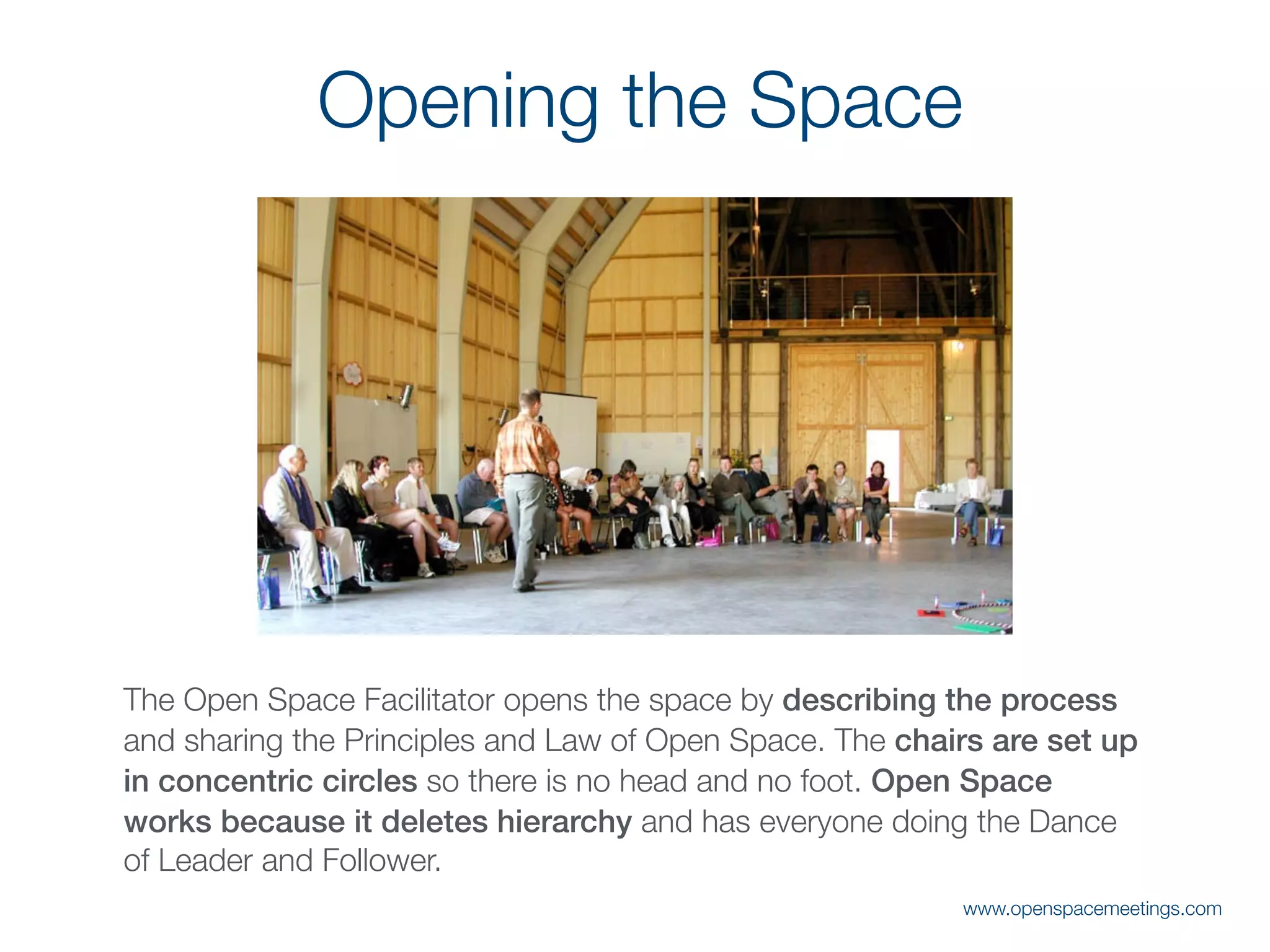 Opening the Space

The Open Space Facilitator opens the space by describing the process and sharing the Principles and Law of Open Space. The chairs are set up in concentric circles so there is no head and no foot. Open Space works because it deletes hierarchy and has everyone doing the Dance of Leader and Follower.

www.openspacemeetings.com